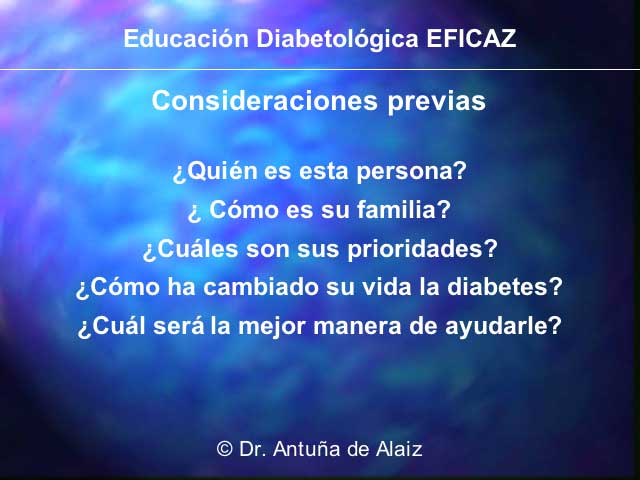 Educación Diabetológica EFICAZ

Consideraciones previas

¿Quién es esta persona?
¿ Cómo es su familia?
¿Cuáles son sus prioridades?
¿Cómo ha cambiado su vida la diabetes?
¿Cuál será la mejor manera de ayudarle?

© Dr. Antuña de Alaiz